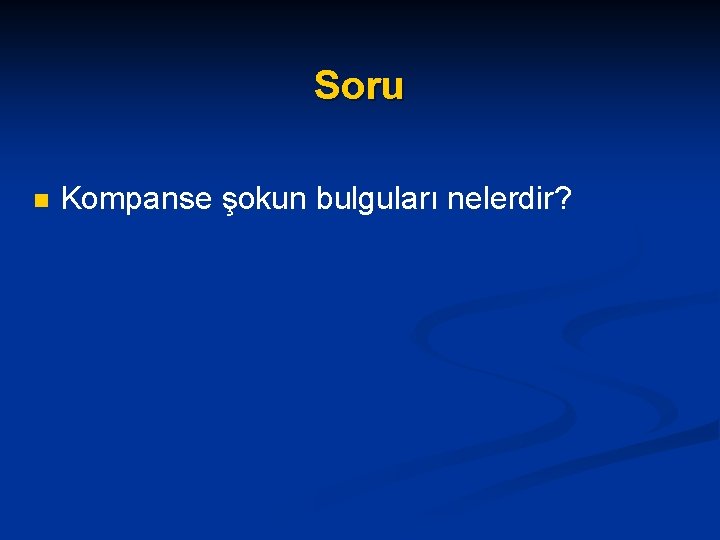 Soru

• Kompanse şokun bulguları nelerdir?